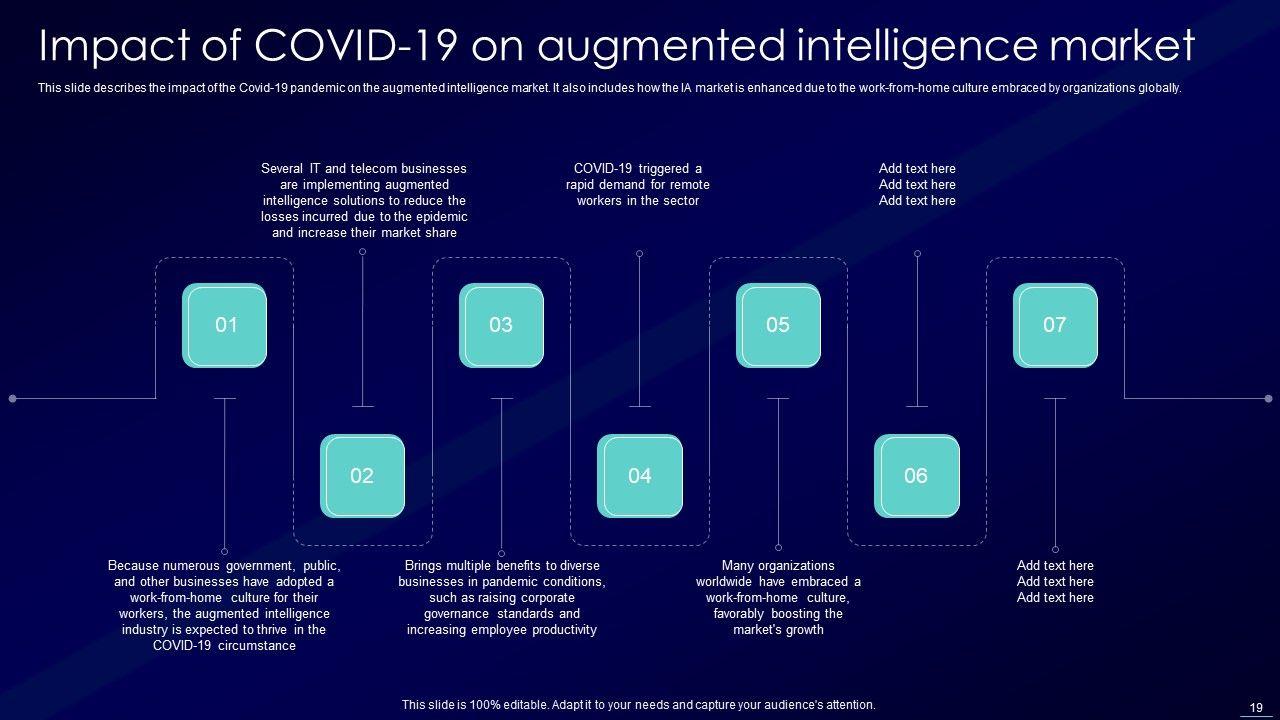 Impact of COVID-19 on augmented intelligence market

This slide describes the impact of the Covid-19 pandemic on the augmented intelligence market. It also includes how the IA market is enhanced due to the work-from-home culture embraced by organizations globally.

Several IT and telecom businesses are implementing augmented intelligence solutions to reduce the losses incurred due to the epidemic and increase their market share

COVID-19 triggered a rapid demand for remote workers in the sector

Add text here
Add text here
Add text here

01

03

05

07

02

04

06

Because numerous government, public, and other businesses have adopted a work-from-home culture for their workers, the augmented intelligence industry is expected to thrive in the COVID-19 circumstance

Brings multiple benefits to diverse businesses in pandemic conditions, such as raising corporate governance standards and increasing employee productivity

Many organizations worldwide have embraced a work-from-home culture, favorably boosting the market's growth

Add text here
Add text here
Add text here

This slide is 100% editable. Adapt it to your needs and capture your audience's attention.

19